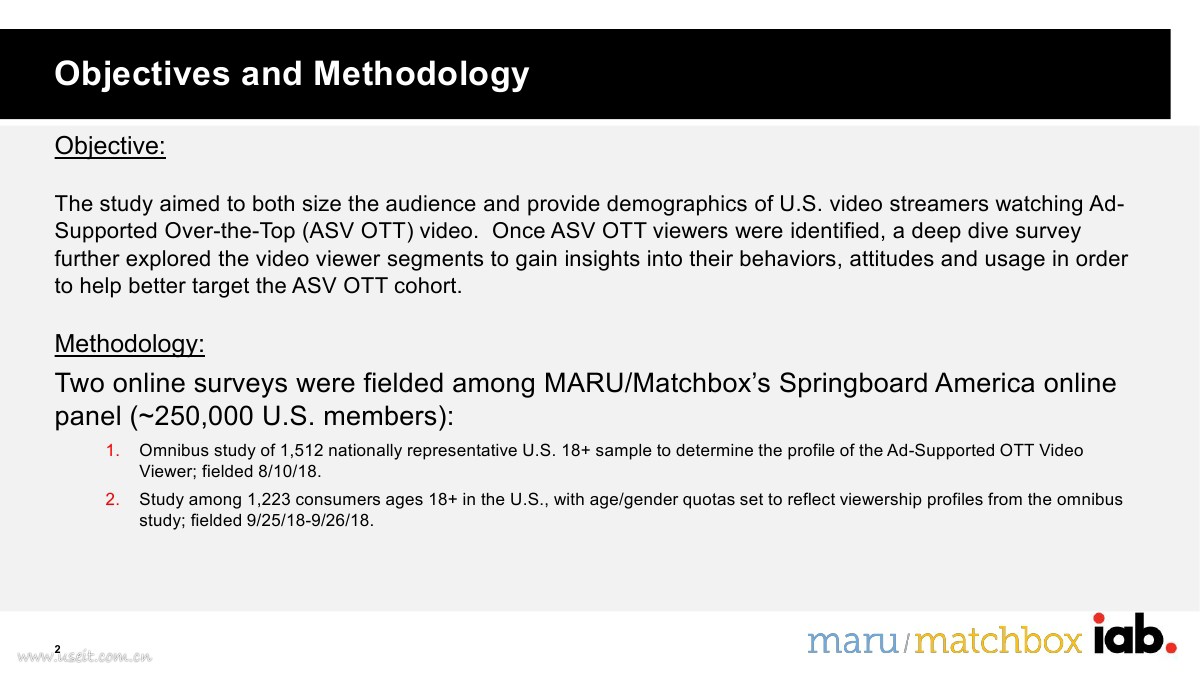 Objectives and Methodology

Objective:

The study aimed to both size the audience and provide demographics of U.S. video streamers watching Ad-Supported Over-the-Top (ASV OTT) video. Once ASV OTT viewers were identified, a deep dive survey further explored the video viewer segments to gain insights into their behaviors, attitudes and usage in order to help better target the ASV OTT cohort.

Methodology:

Two online surveys were fielded among MARU/Matchbox's Springboard America online panel (~250,000 U.S. members):

1. Omnibus study of 1,512 nationally representative U.S. 18+ sample to determine the profile of the Ad-Supported OTT Video Viewer; fielded 8/10/18.
2. Study among 1,223 consumers ages 18+ in the U.S., with age/gender quotas set to reflect viewership profiles from the omnibus study; fielded 9/25/18-9/26/18.

2

www.useit.com.cn

maru/matchbox iab.